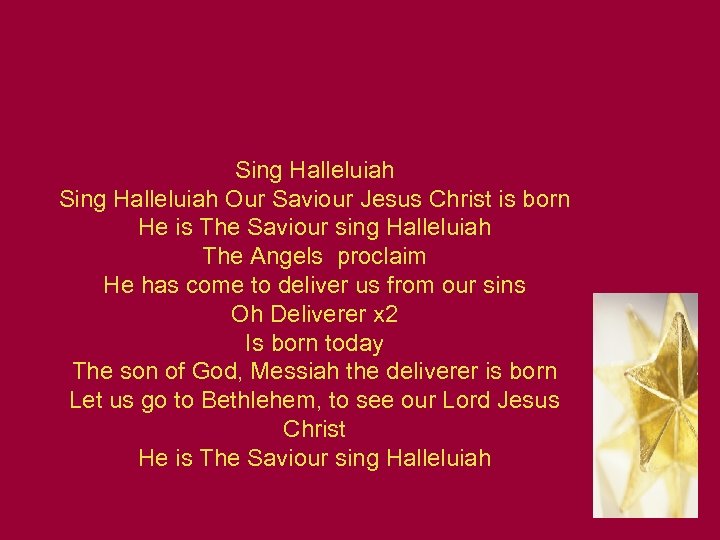 Sing Halleluiah
Sing Halleluiah Our Saviour Jesus Christ is born
He is The Saviour sing Halleluiah
The Angels proclaim
He has come to deliver us from our sins
Oh Deliverer x2
Is born today
The son of God, Messiah the deliverer is born
Let us go to Bethlehem, to see our Lord Jesus Christ
He is The Saviour sing Halleluiah